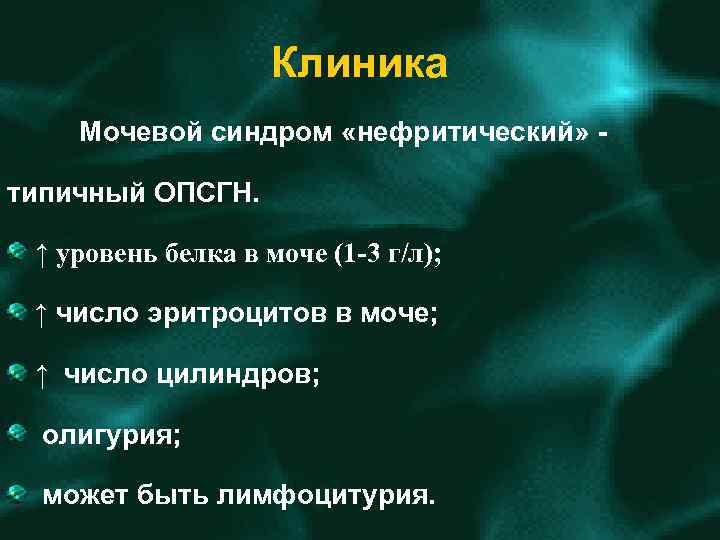 Клиника

Мочевой синдром «нефритический» - типичный ОПСГН.

↑ уровень белка в моче (1-3 г/л);

↑ число эритроцитов в моче;

↑ число цилиндров;

олигурия;

может быть лимфоцитурия.